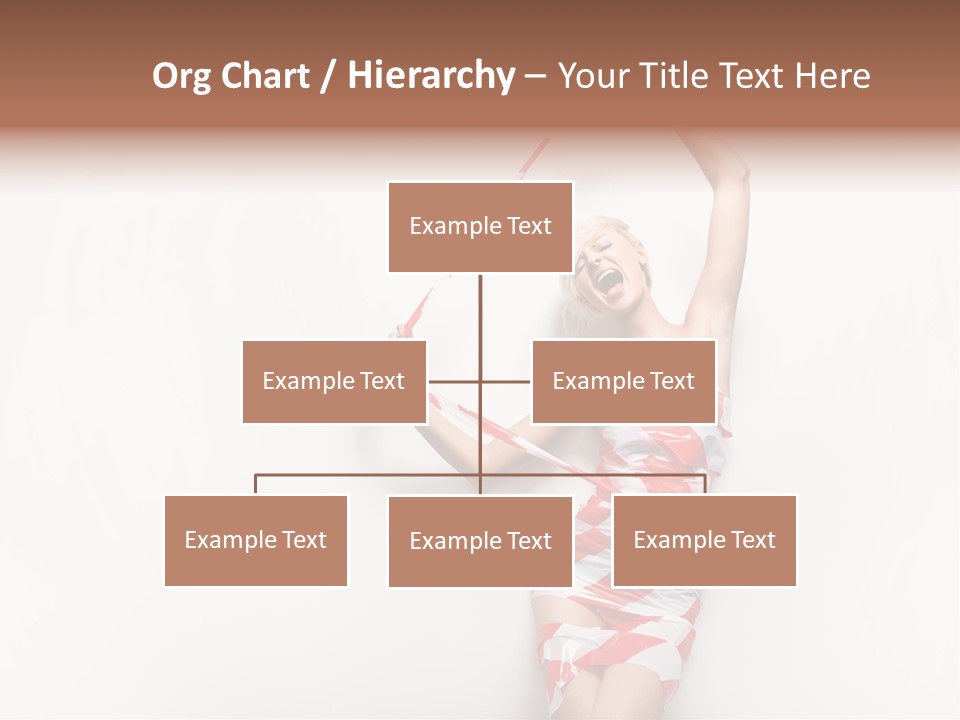 Org Chart / Hierarchy – Your Title Text Here

Example Text

Example Text

Example Text

Example Text

Example Text

Example Text